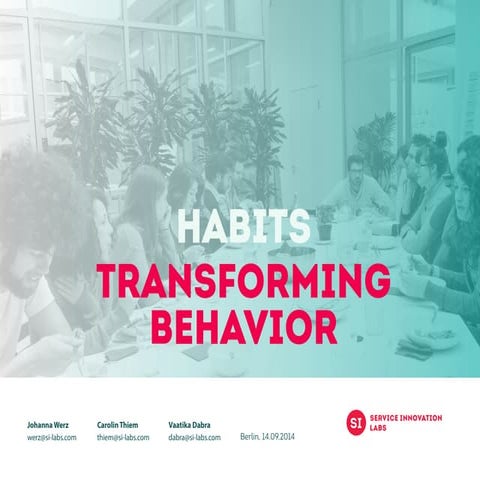 HABITS
TRANSFORMING BEHAVIOR

Johanna Werz
werz@si-labs.com

Carolin Thiem
thiem@si-labs.com

Vaatika Dabra
dabra@si-labs.com

Berlin, 14.09.2014

SI SERVICE INNOVATION LABS